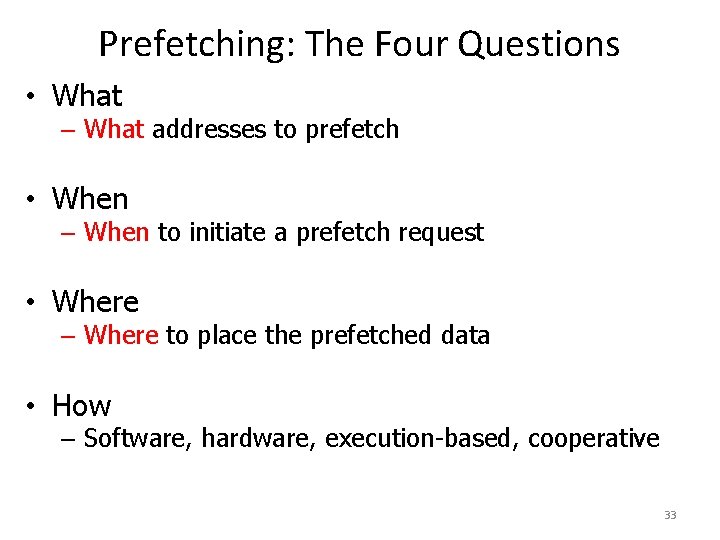 Prefetching: The Four Questions

• What
– What addresses to prefetch

• When
– When to initiate a prefetch request

• Where
– Where to place the prefetched data

• How
– Software, hardware, execution-based, cooperative

33